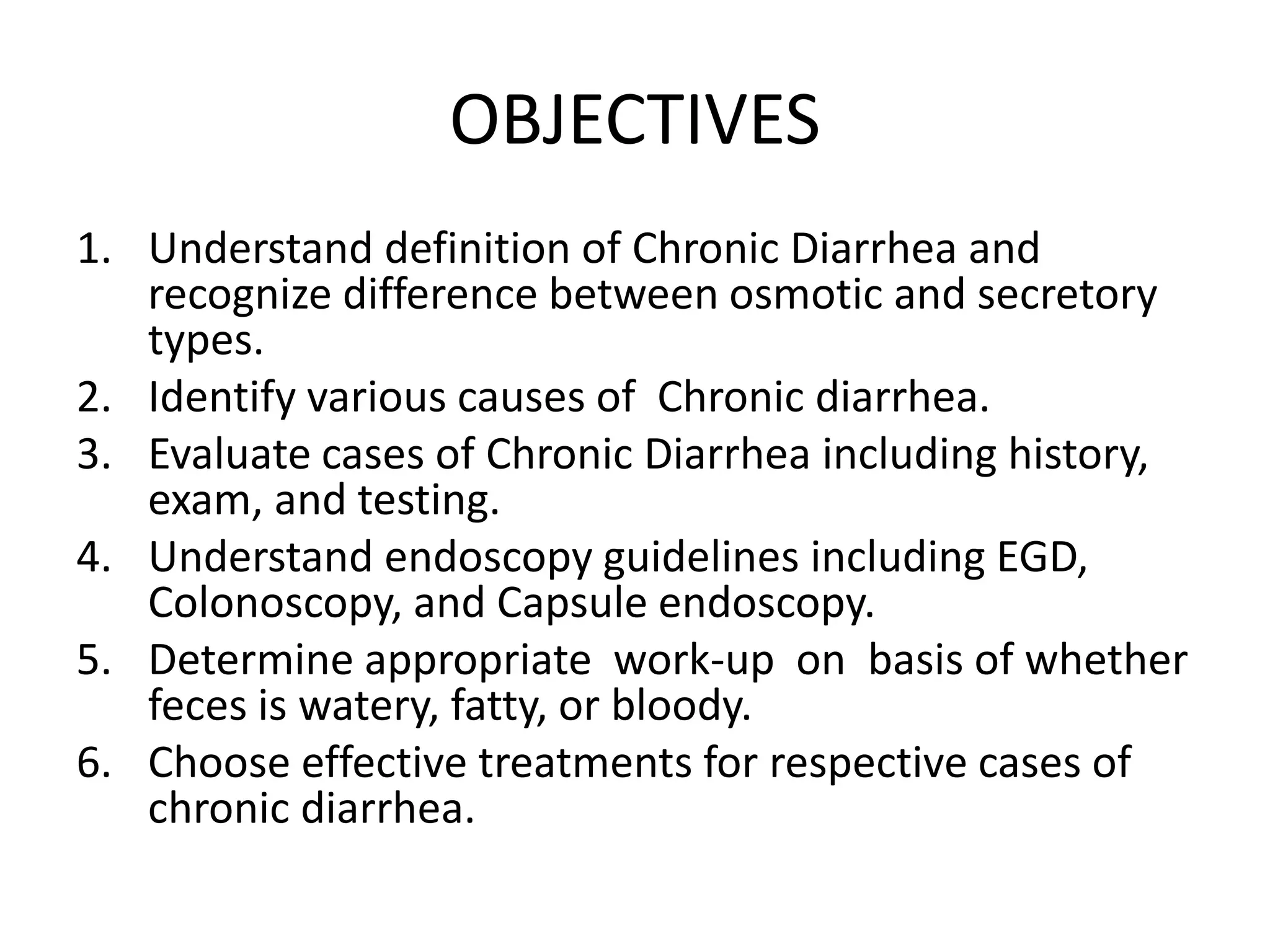 OBJECTIVES

1. Understand definition of Chronic Diarrhea and recognize difference between osmotic and secretory types.
2. Identify various causes of Chronic diarrhea.
3. Evaluate cases of Chronic Diarrhea including history, exam, and testing.
4. Understand endoscopy guidelines including EGD, Colonoscopy, and Capsule endoscopy.
5. Determine appropriate work-up on basis of whether feces is watery, fatty, or bloody.
6. Choose effective treatments for respective cases of chronic diarrhea.